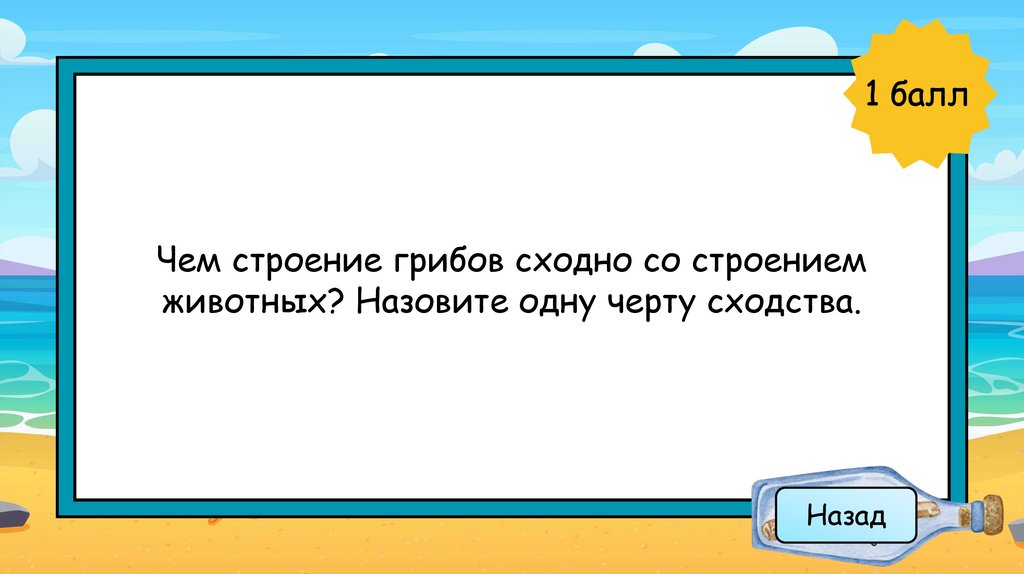 1 балл

Чем строение грибов сходно со строением животных? Назовите одну черту сходства.

Назад